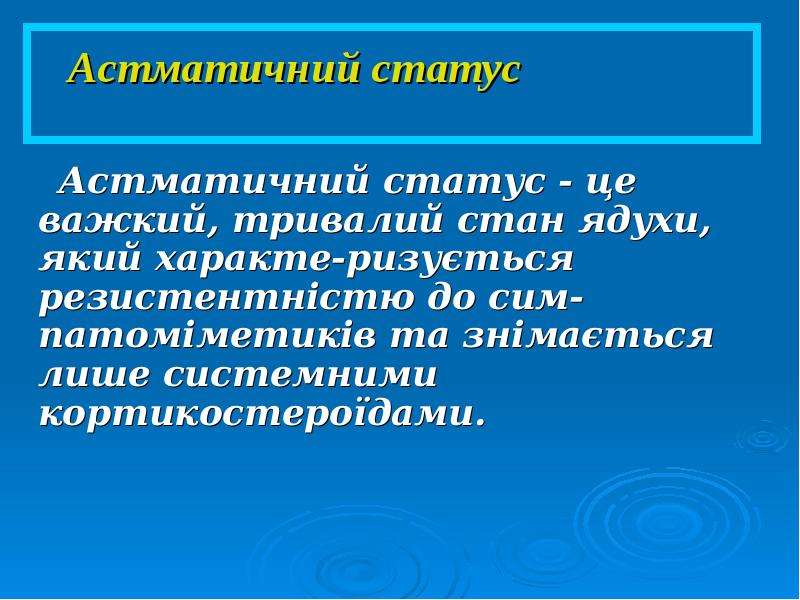 Астматичний статус

Астматичний статус - це важкий, тривалий стан ядухи, який характе-ризується резистентністю до симпатоміметиків та знімається лише системними кортикостероїдами.